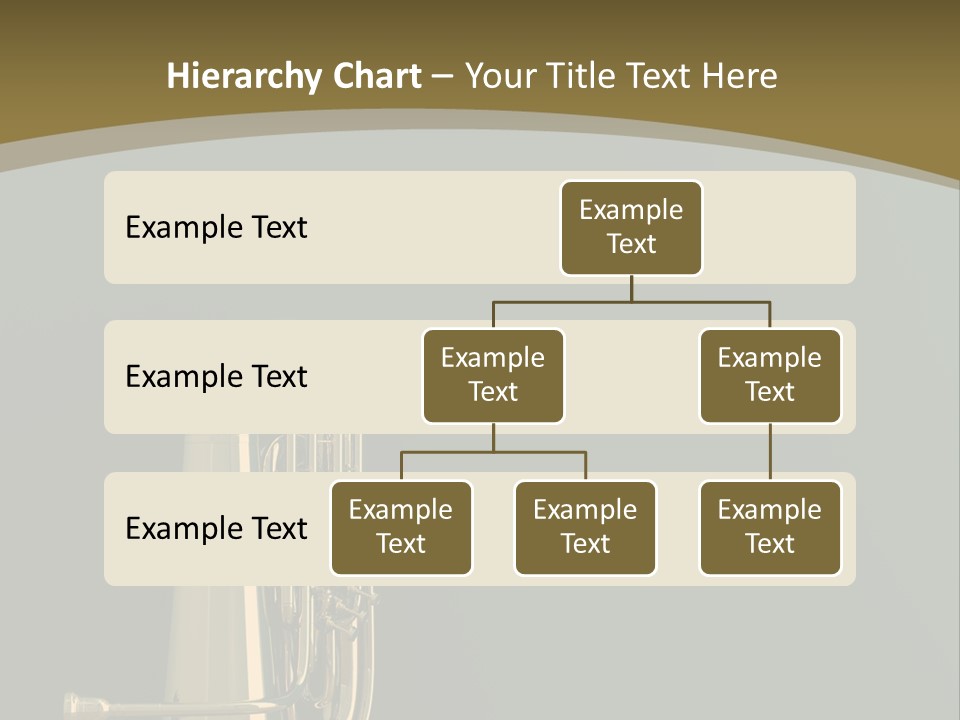 Hierarchy Chart – Your Title Text Here

Example Text

Example Text

Example Text

Example Text

Example Text

Example Text

Example Text

Example Text

Example Text